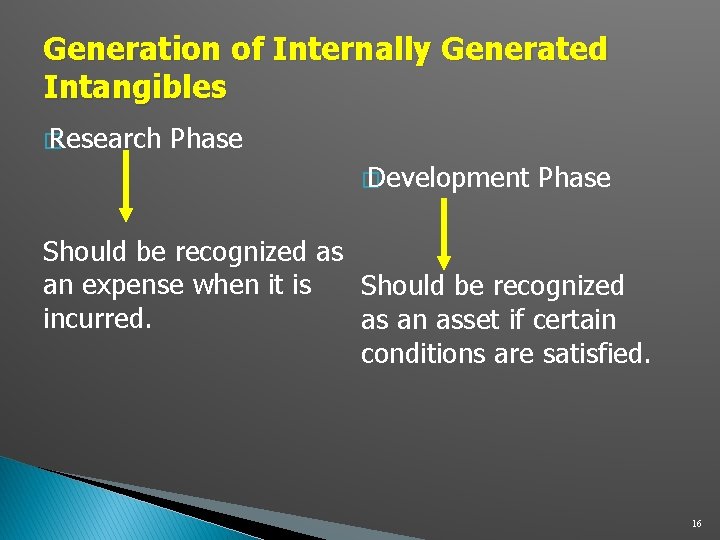 Generation of Internally Generated Intangibles

Research Phase

Should be recognized as an expense when it is incurred.

Development Phase

Should be recognized as an asset if certain conditions are satisfied.

16